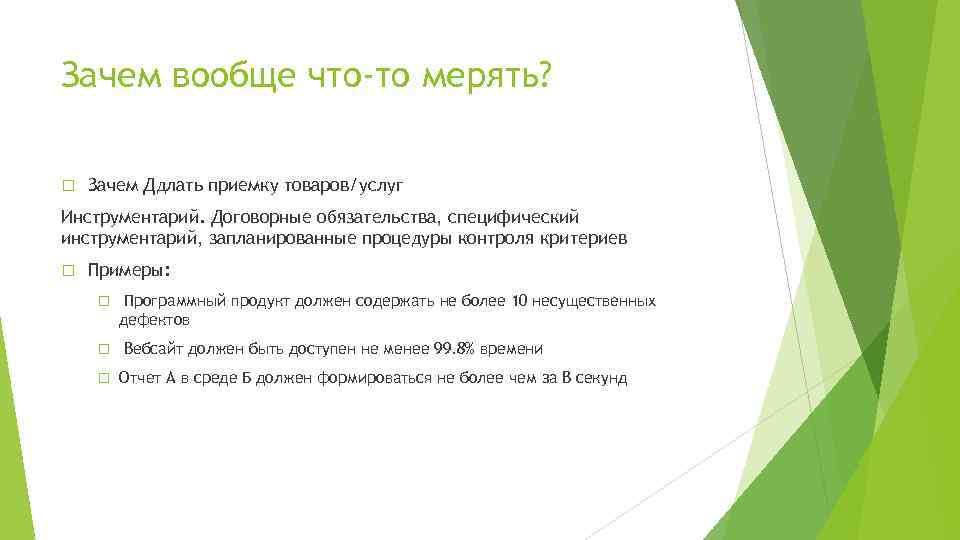 Зачем вообще что-то мерять?

Зачем Ддлать приемку товаров/услуг

Инструментарий. Договорные обязательства, специфический инструментарий, запланированные процедуры контроля критериев

Примеры:

Программный продукт должен содержать не более 10 несущественных дефектов

Вебсайт должен быть доступен не менее 99.8% времени

Отчет А в среде Б должен формироваться не более чем за В секунд